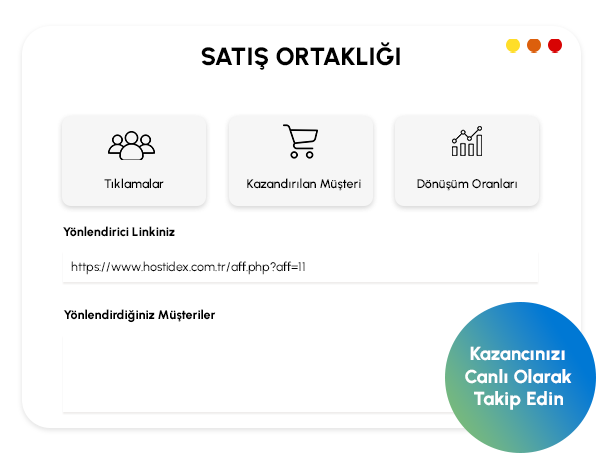 SATIŞ ORTAKLIĞI

Tıklamalar

Kazandırılan Müşteri

Dönüşüm Oranları

Yönlendirici Linkiniz

https://www.hostidex.com.tr/aff.php?aff=11

Yönlendirdiğiniz Müşteriler

Kazancınızı Canlı Olarak Takip Edin